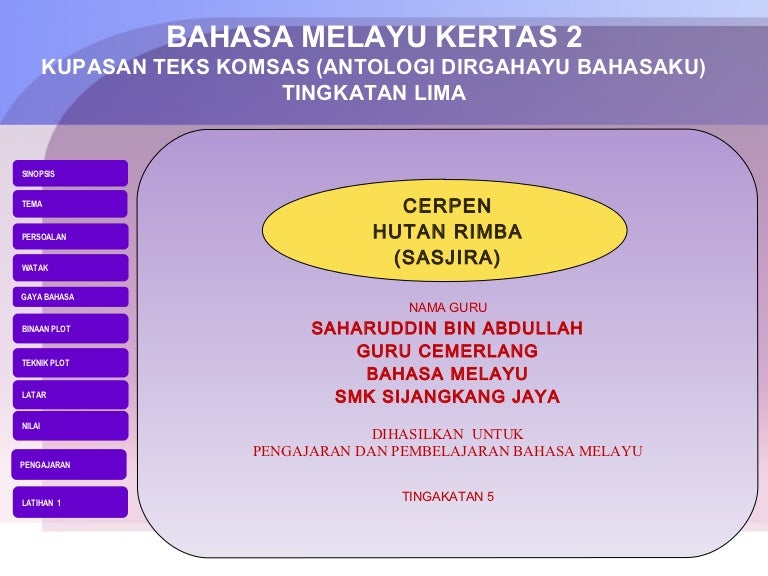 BAHASA MELAYU KERTAS 2
KUPASAN TEKS KOMSAS (ANTOLOGI DIRGAHAYU BAHASAKU)
TINGKATAN LIMA

SINOPSIS
TEMA
PERSOALAN
WATAK
GAYA BAHASA
BINAAN PLOT
TEKNIK PLOT
LATAR
NILAI
PENGAJARAN
LATIHAN 1

CERPEN
HUTAN RIMBA
(SASJIRA)

NAMA GURU
SAHARUDDIN BIN ABDULLAH
GURU CEMERLANG
BAHASA MELAYU
SMK SIJANGKANG JAYA

DIHASILKAN UNTUK
PENGAJARAN DAN PEMBELAJARAN BAHASA MELAYU

TINGAKATAN 5